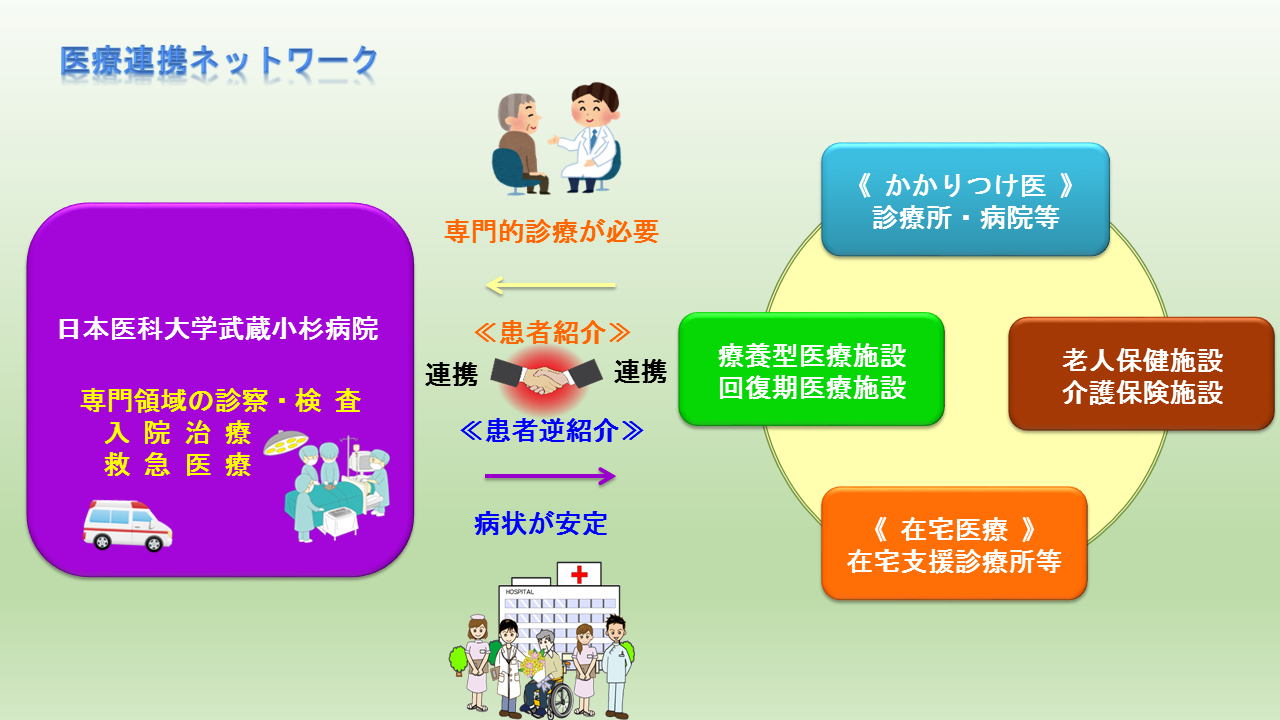 医療連携ネットワーク

日本医科大学武蔵小杉病院

専門領域の診察・検 査
入 院 治 療
救 急 医 療

専門的診療が必要

≪患者紹介≫

連携

連携

≪患者逆紹介≫

病状が安定

HOSPITAL

《 かかりつけ医 》
診療所・病院等

療養型医療施設
回復期医療施設

老人保健施設
介護保険施設

《 在宅医療 》
在宅支援診療所等